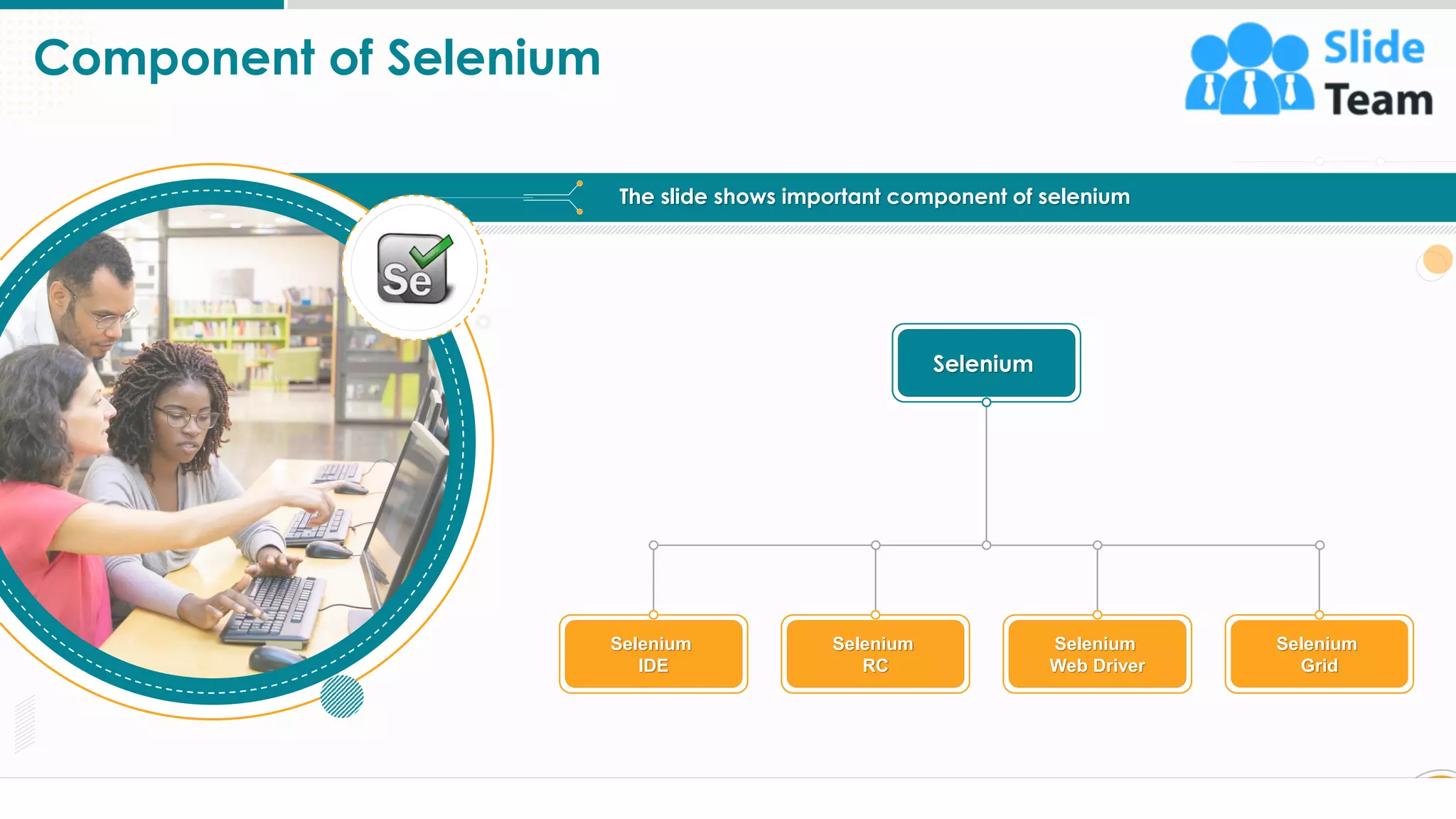 Component of Selenium

Slide Team

The slide shows important component of selenium

Se

Selenium

Selenium IDE

Selenium RC

Selenium Web Driver

Selenium Grid